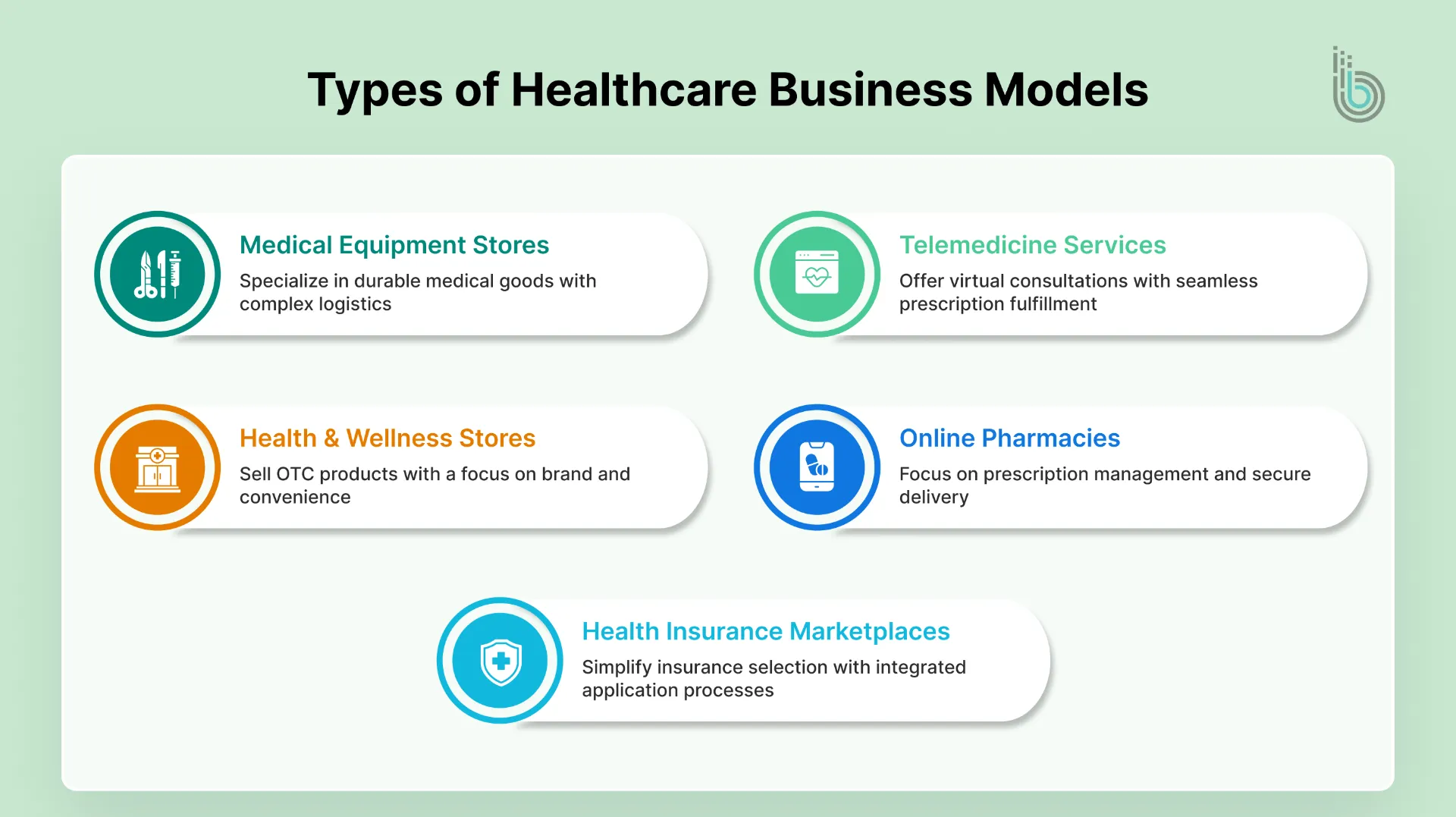 Types of Healthcare Business Models

Medical Equipment Stores

Specialize in durable medical goods with complex logistics

Telemedicine Services

Offer virtual consultations with seamless prescription fulfillment

Health & Wellness Stores

Sell OTC products with a focus on brand and convenience

Online Pharmacies

Focus on prescription management and secure delivery

Health Insurance Marketplaces

Simplify insurance selection with integrated application processes